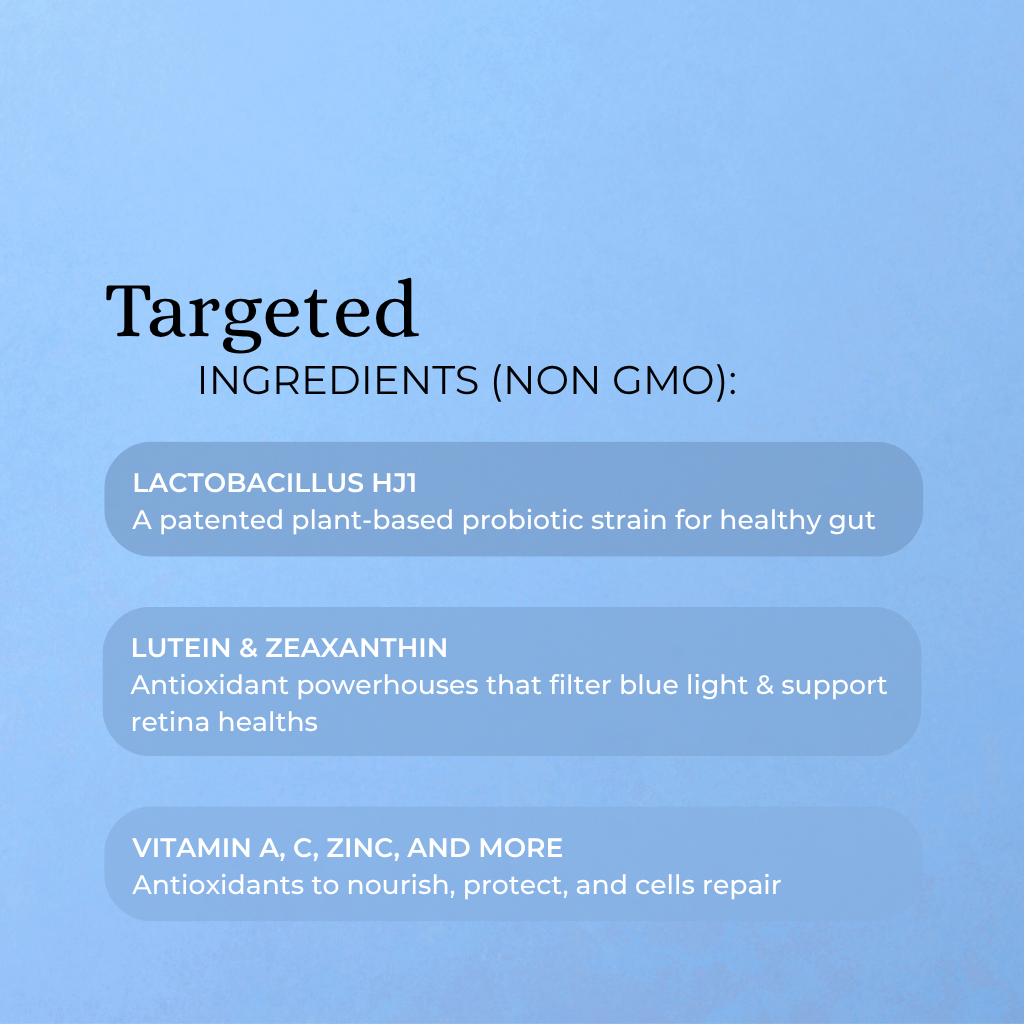 Targeted
INGREDIENTS (NON GMO):

LACTOBACILLUS HJ1
A patented plant-based probiotic strain for healthy gut

LUTEIN & ZEAXANTHIN
Antioxidant powerhouses that filter blue light & support retina healths

VITAMIN A, C, ZINC, AND MORE
Antioxidants to nourish, protect, and cells repair